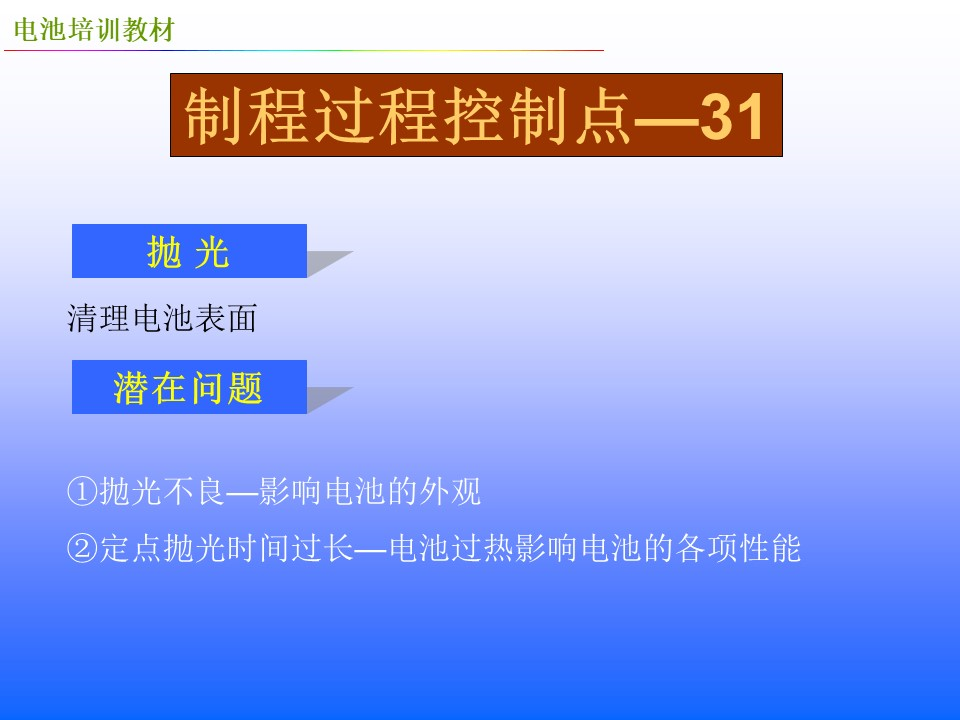 电池培训教材

制程过程控制点—31

抛 光

清理电池表面

潜在问题

①抛光不良—影响电池的外观

②定点抛光时间过长—电池过热影响电池的各项性能